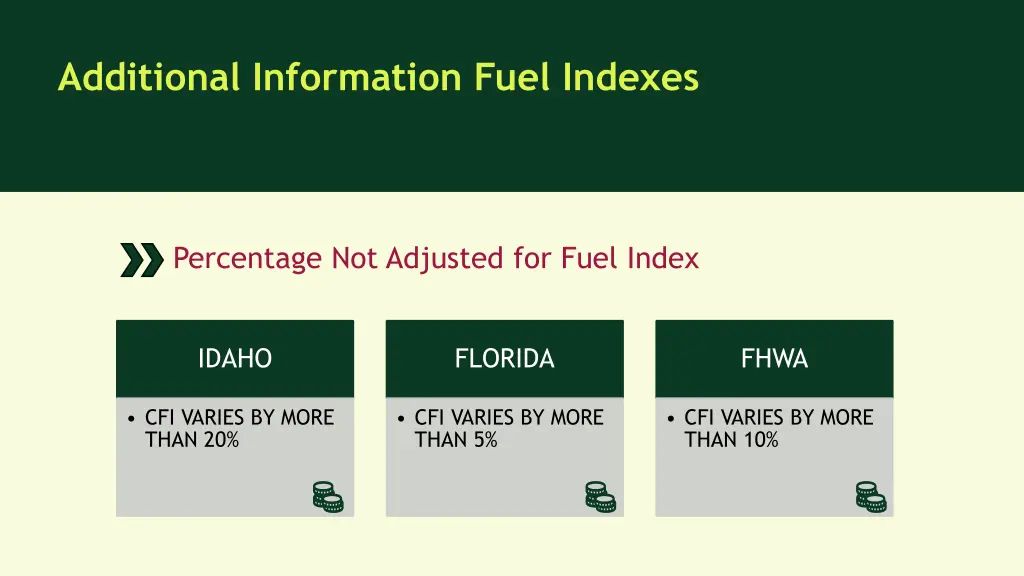 Additional Information Fuel Indexes

Percentage Not Adjusted for Fuel Index

IDAHO

• CFI VARIES BY MORE THAN 20%

FLORIDA

• CFI VARIES BY MORE THAN 5%

FHWA

• CFI VARIES BY MORE THAN 10%